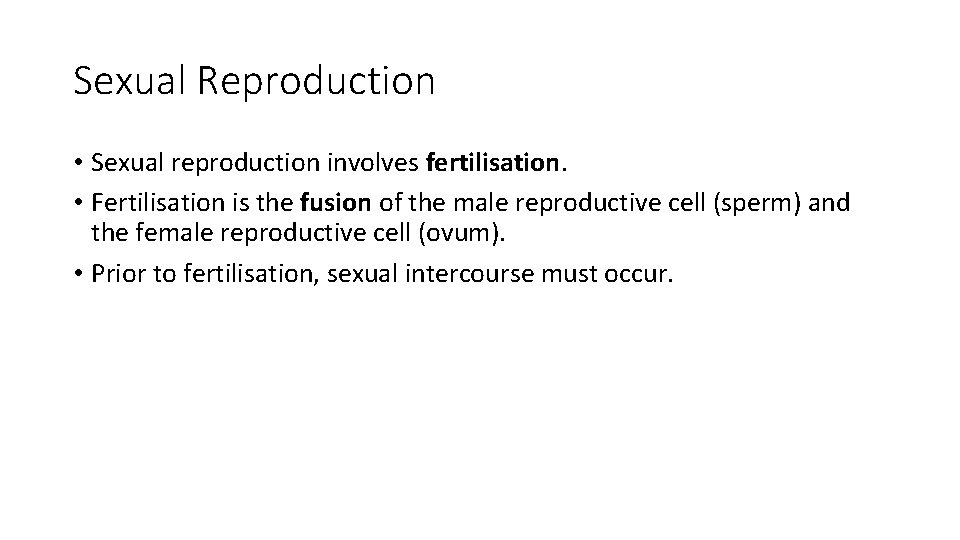 Sexual Reproduction

• Sexual reproduction involves fertilisation.
• Fertilisation is the fusion of the male reproductive cell (sperm) and the female reproductive cell (ovum).
• Prior to fertilisation, sexual intercourse must occur.